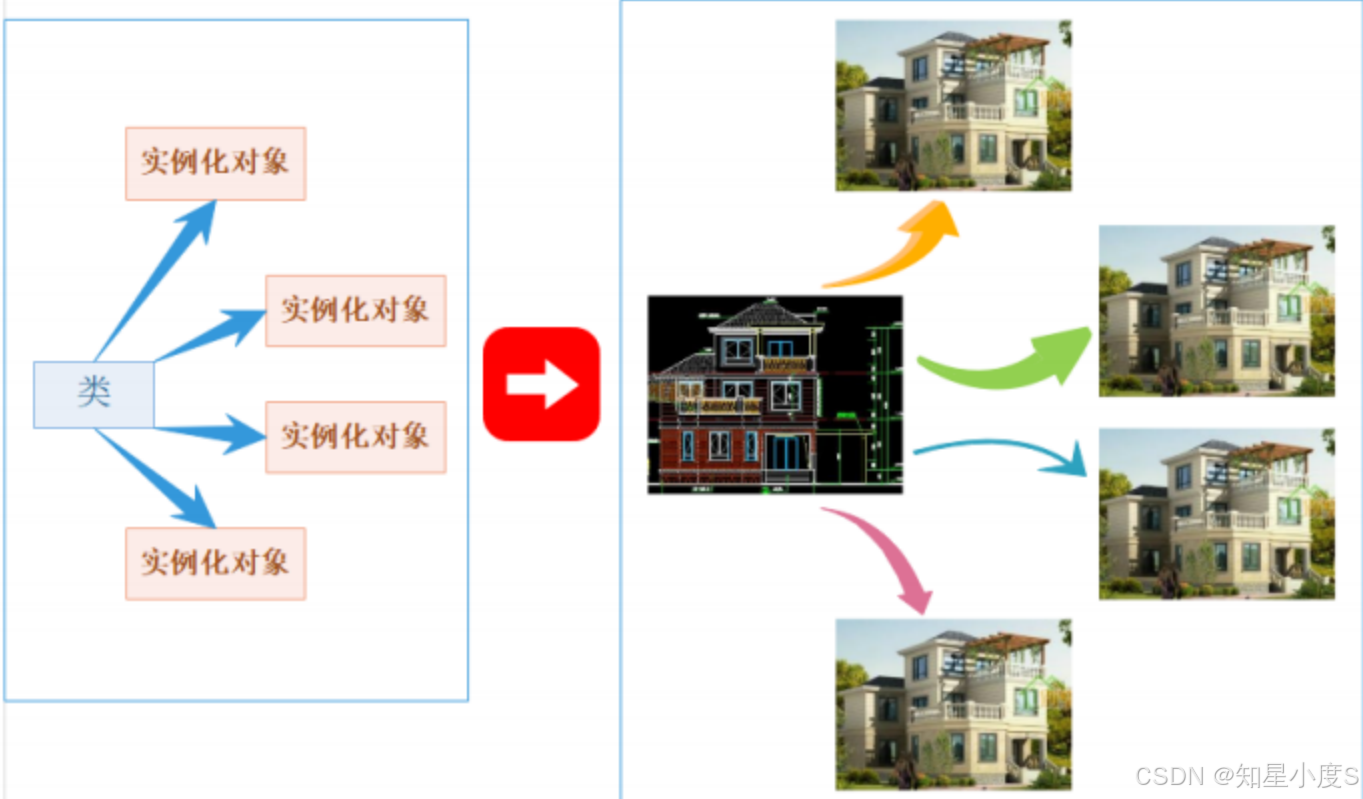 实例化对象

实例化对象

类

实例化对象

实例化对象

CSDN @知星小度S